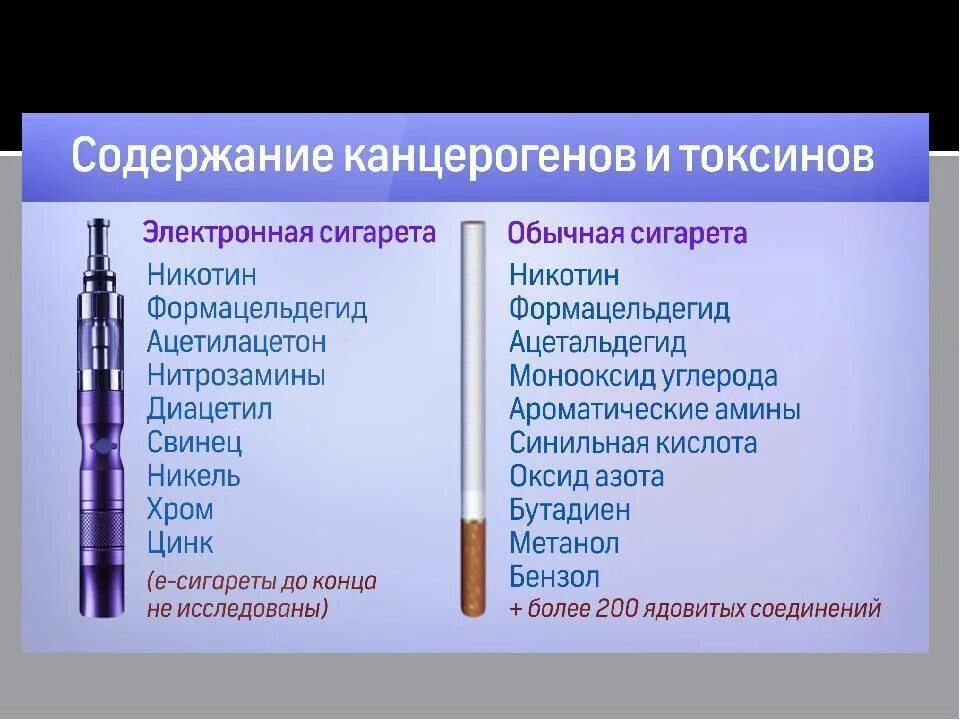 Содержание канцерогенов и токсинов

Электронная сигарета
Никотин
Формацельдегид
Ацетилацетон
Нитрозамины
Диацетил
Свинец
Никель
Хром
Цинк
(е-сигареты до конца не исследованы)

Обычная сигарета
Никотин
Формацельдегид
Ацетальдегид
Монооксид углерода
Ароматические амины
Синильная кислота
Оксид азота
Бутадиен
Метанол
Бензол
+ более 200 ядовитых соединений